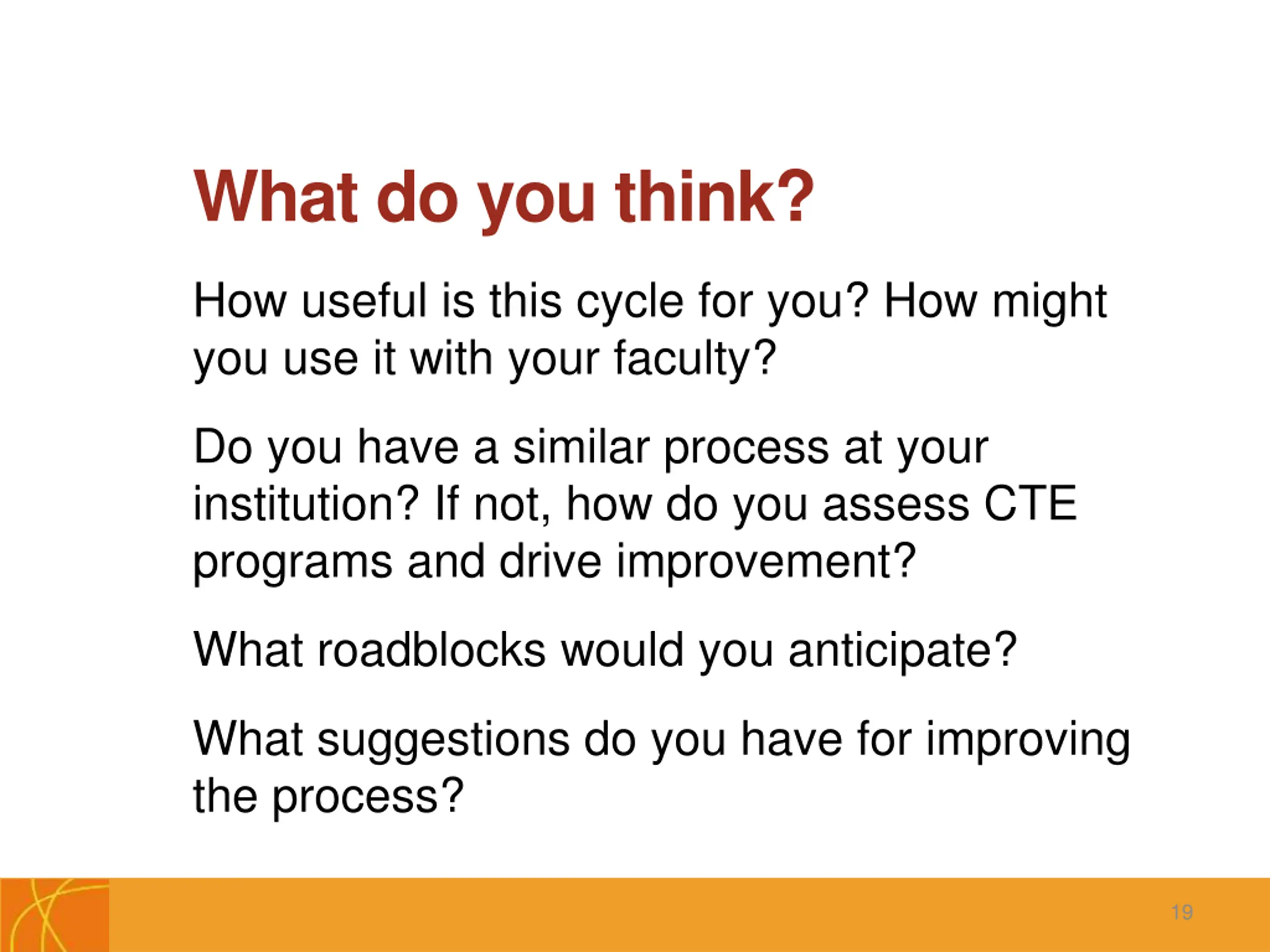 What do you think?

How useful is this cycle for you? How might you use it with your faculty?

Do you have a similar process at your institution? If not, how do you assess CTE programs and drive improvement?

What roadblocks would you anticipate?

What suggestions do you have for improving the process?

19